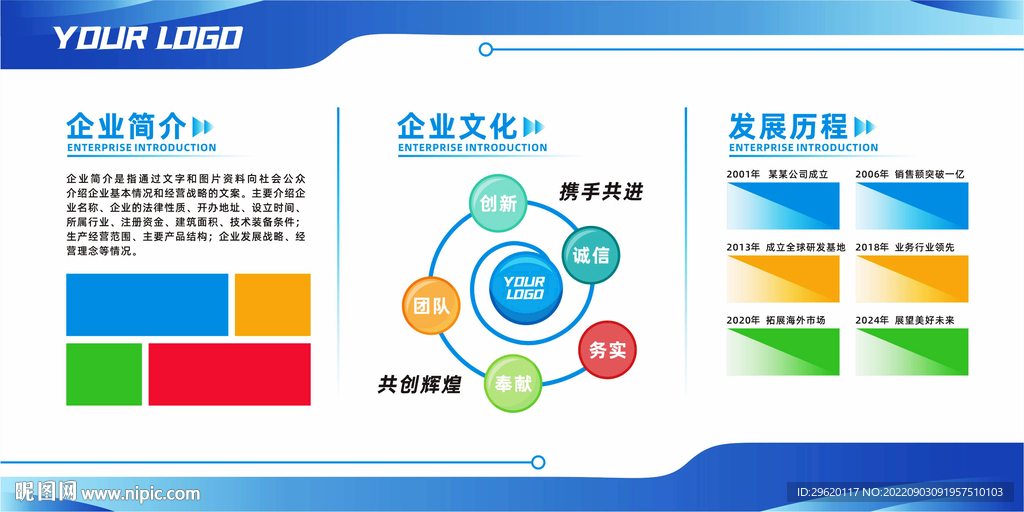 YOUR LOGO

企业简介
ENTERPRISE INTRODUCTION

企业简介是指通过文字和图片资料向社会公众介绍企业基本情况和经营战略的文案。主要介绍企业名称、企业的法律性质、开办地址、设立时间、所属行业、注册资金、建筑面积、技术装备条件；生产经营范围、主要产品结构；企业发展战略、经营理念等情况。

企业文化
ENTERPRISE INTRODUCTION

携手共进
创新
诚信
YOUR LOGO
团队
务实
奉献
共创辉煌

发展历程
ENTERPRISE INTRODUCTION

2001年 某某公司成立
2006年 销售额突破一亿
2013年 成立全球研发基地
2018年 业务行业领先
2020年 拓展海外市场
2024年 展望美好未来

昵图网 www.nipic.com
ID:29620117 NO:20220903091957510103